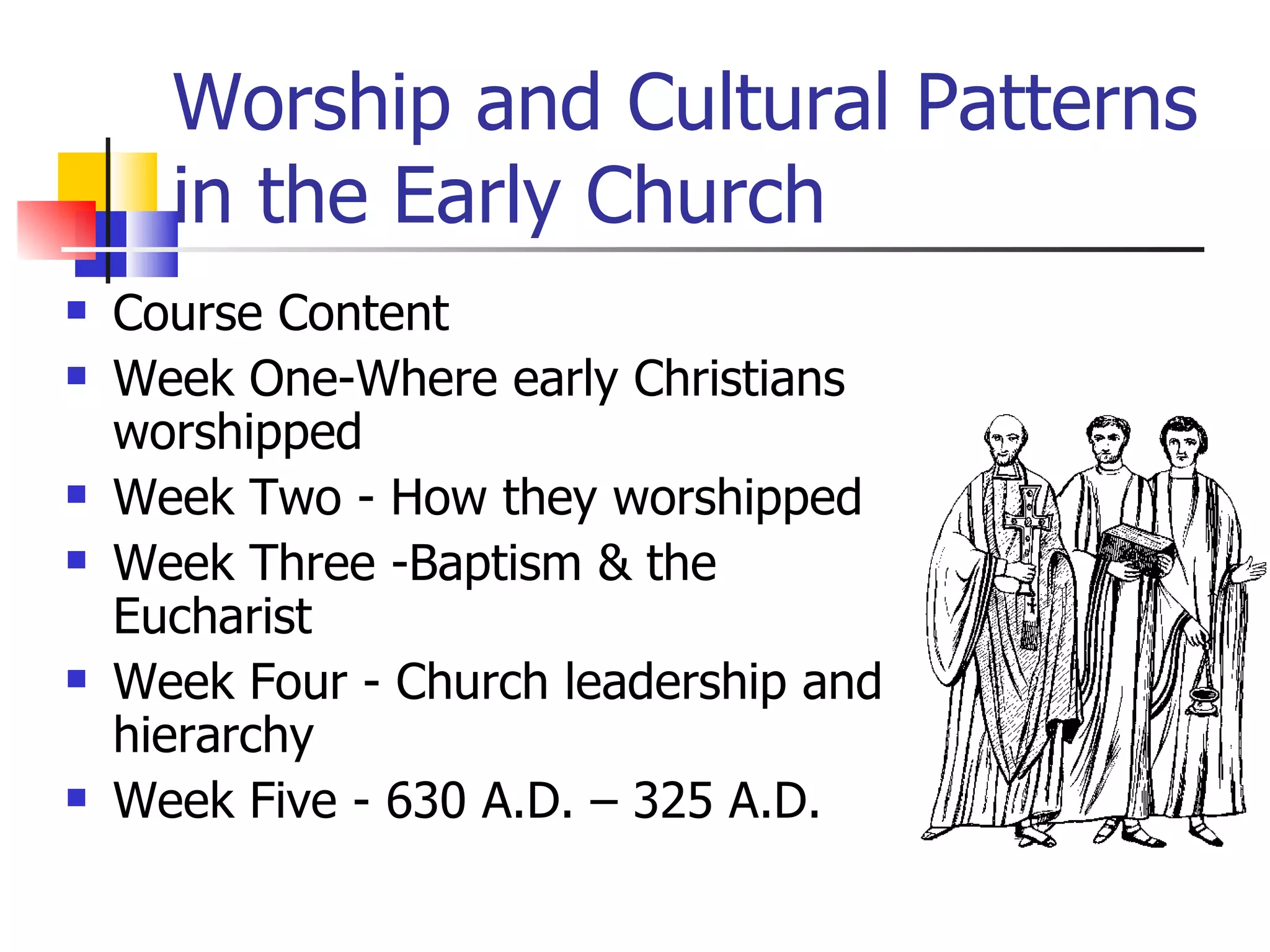 Worship and Cultural Patterns in the Early Church

- Course Content
- Week One-Where early Christians worshipped
- Week Two - How they worshipped
- Week Three -Baptism & the Eucharist
- Week Four - Church leadership and hierarchy
- Week Five - 630 A.D. – 325 A.D.